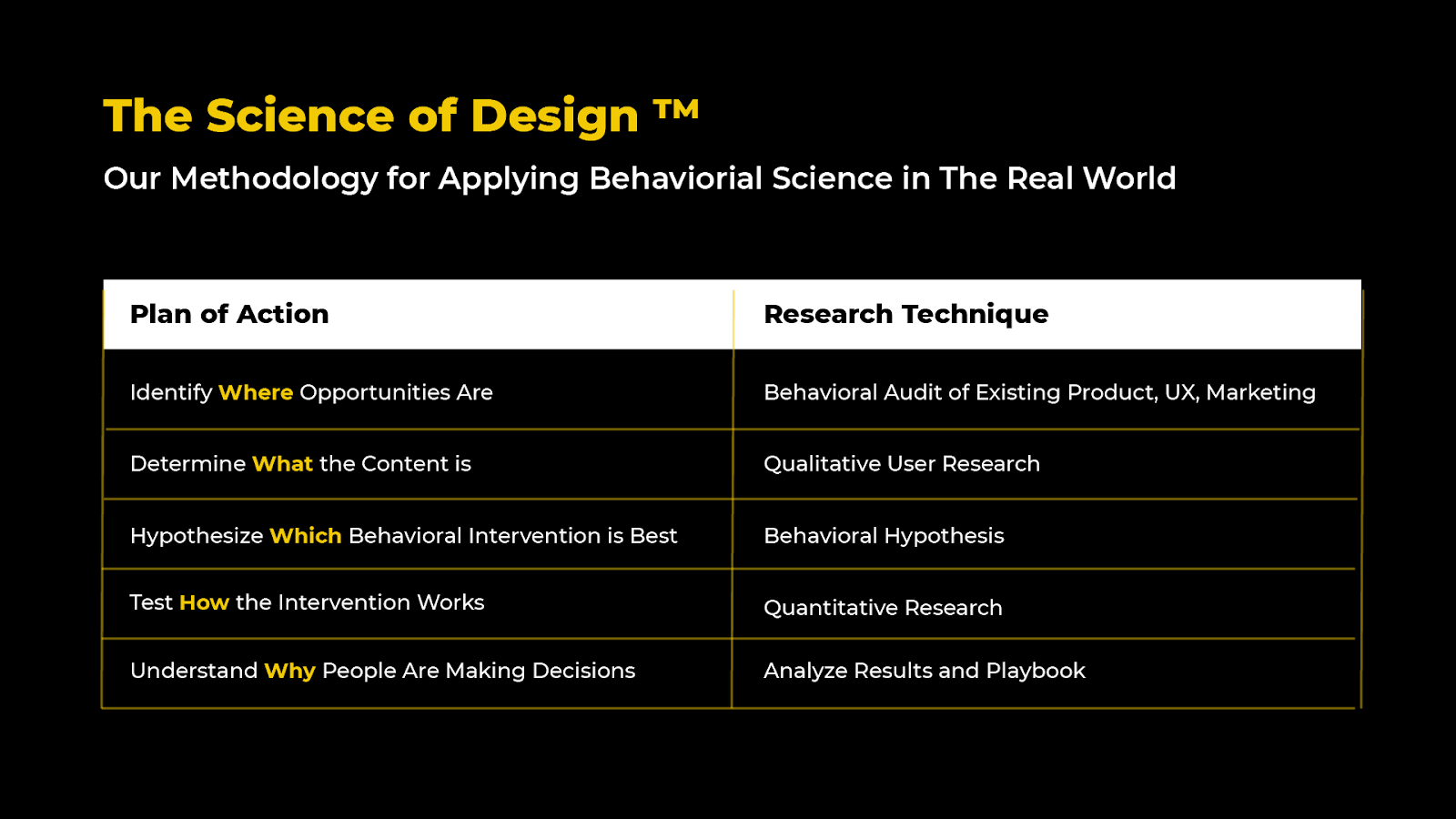 The Science of Design ™

Our Methodology for Applying Behaviorial Science in The Real World

| Plan of Action | Research Technique |
|---|---|
| Identify Where Opportunities Are | Behavioral Audit of Existing Product, UX, Marketing |
| Determine What the Content is | Qualitative User Research |
| Hypothesize Which Behavioral Intervention is Best | Behavioral Hypothesis |
| Test How the Intervention Works | Quantitative Research |
| Understand Why People Are Making Decisions | Analyze Results and Playbook |